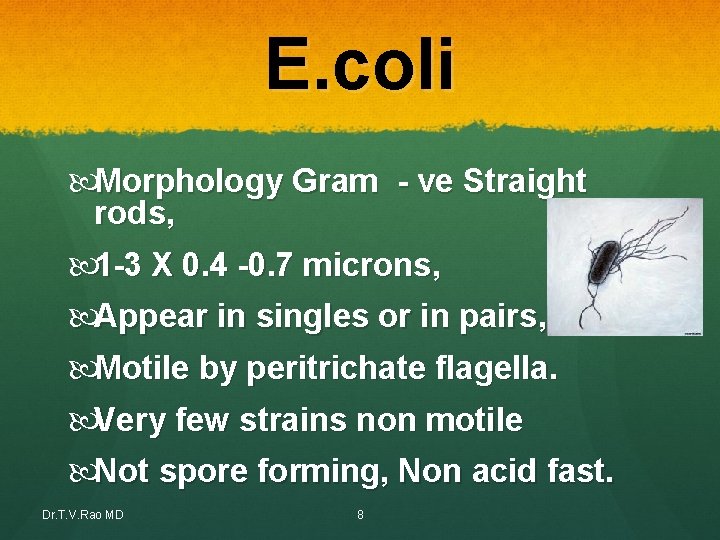 E.coli

Morphology Gram  - ve Straight rods,

1-3 X 0.4 -0.7 microns,

Appear in singles or in pairs,

Motile by peritrichate flagella.

Very few strains non motile

Not spore forming, Non acid fast.

Dr.T.V.Rao MD

8